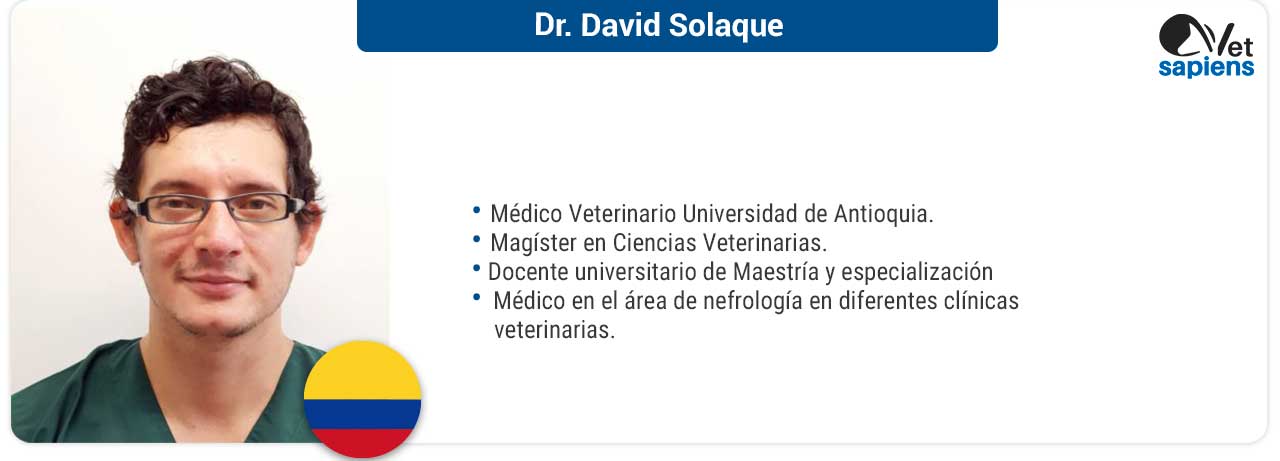 Dr. David Solaque

Vet sapiens

• Médico Veterinario Universidad de Antioquia.
• Magíster en Ciencias Veterinarias.
• Docente universitario de Maestría y especialización
• Médico en el área de nefrología en diferentes clínicas veterinarias.